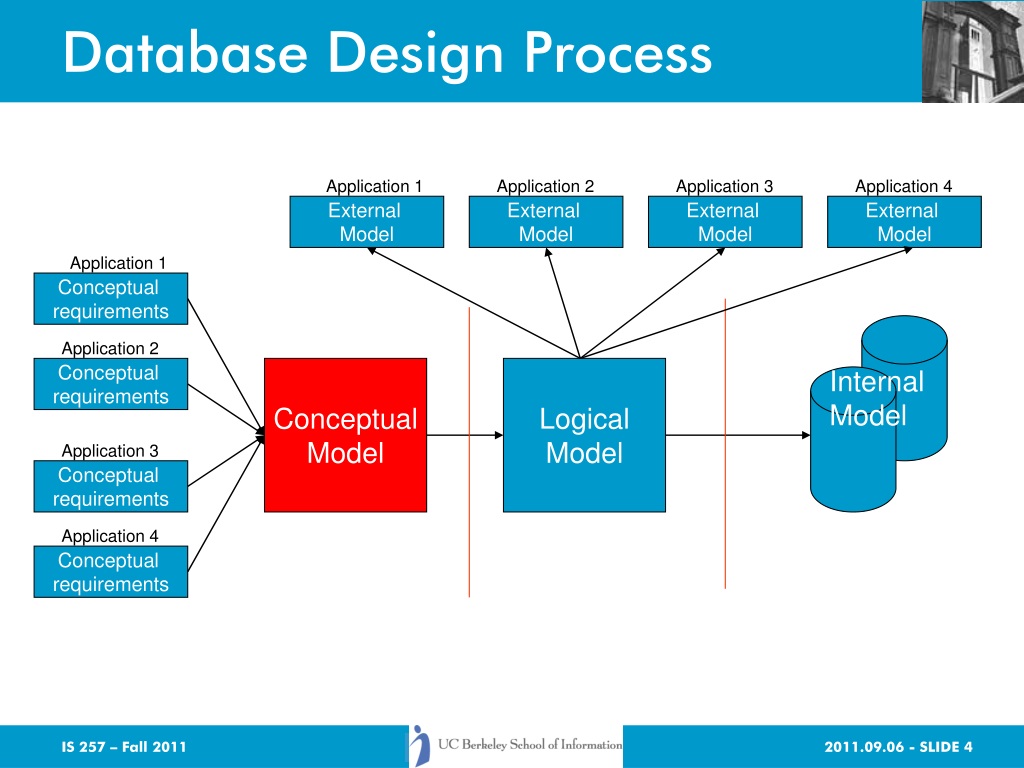 Database Design Process

Application 1
External Model

Application 2
External Model

Application 3
External Model

Application 4
External Model

Application 1
Conceptual requirements

Application 2
Conceptual requirements

Application 3
Conceptual requirements

Application 4
Conceptual requirements

Conceptual Model

Logical Model

Internal Model

IS 257 – Fall 2011

UC Berkeley School of Information

2011.09.06 - SLIDE 4